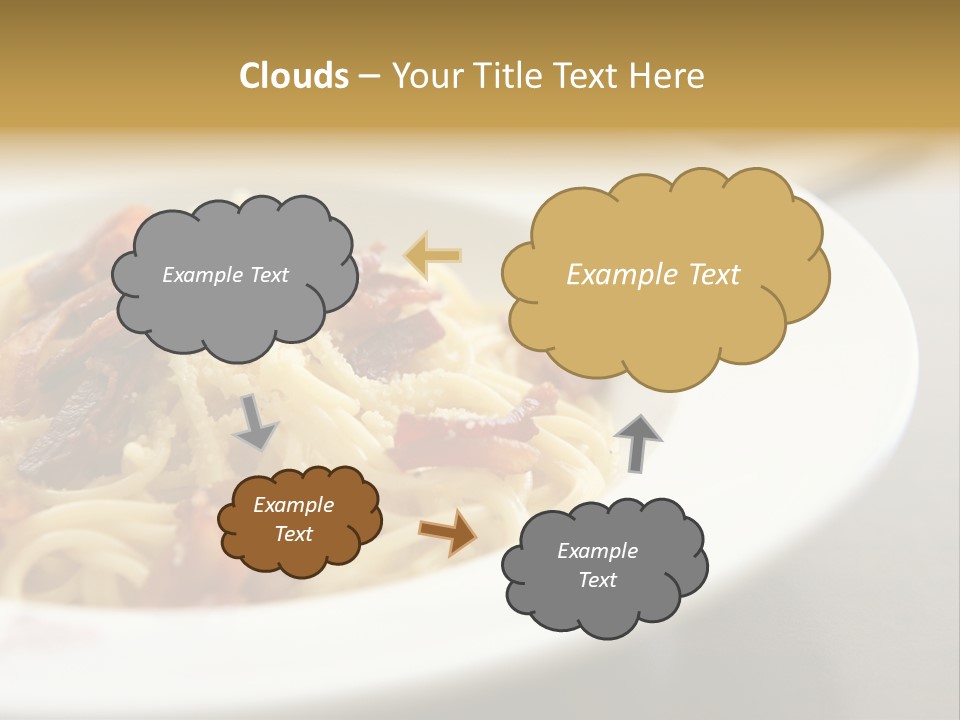 Clouds – Your Title Text Here

Example Text

Example Text

Example Text

Example Text